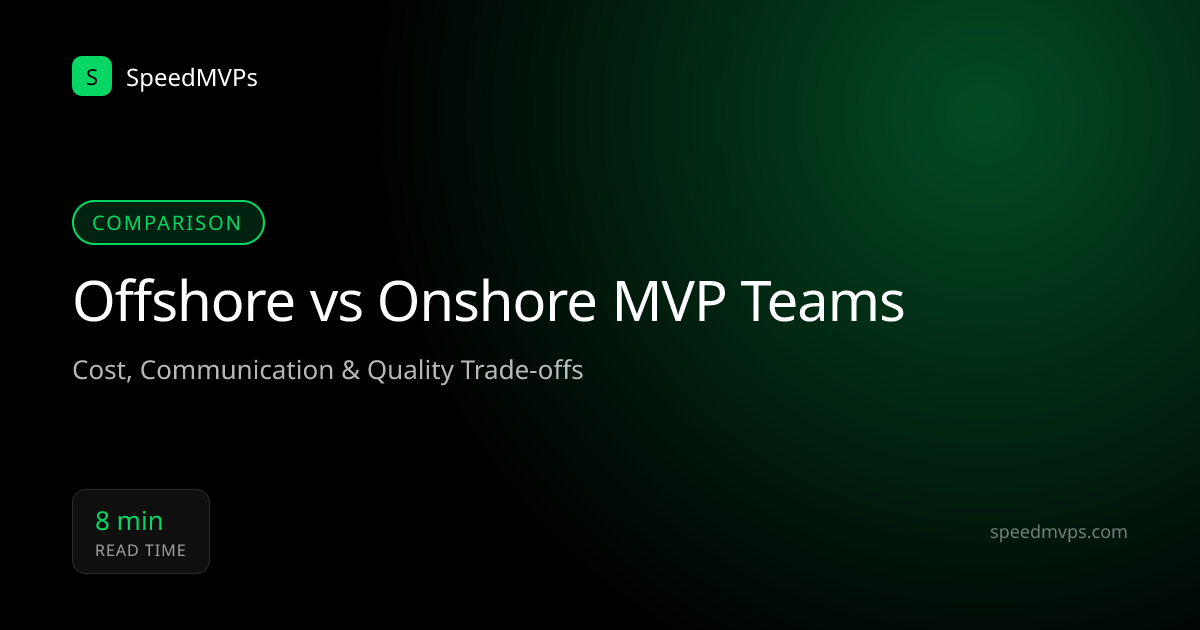 S SpeedMVPs

COMPARISON

Offshore vs Onshore MVP Teams

Cost, Communication & Quality Trade-offs

8 min
READ TIME

speedmvps.com